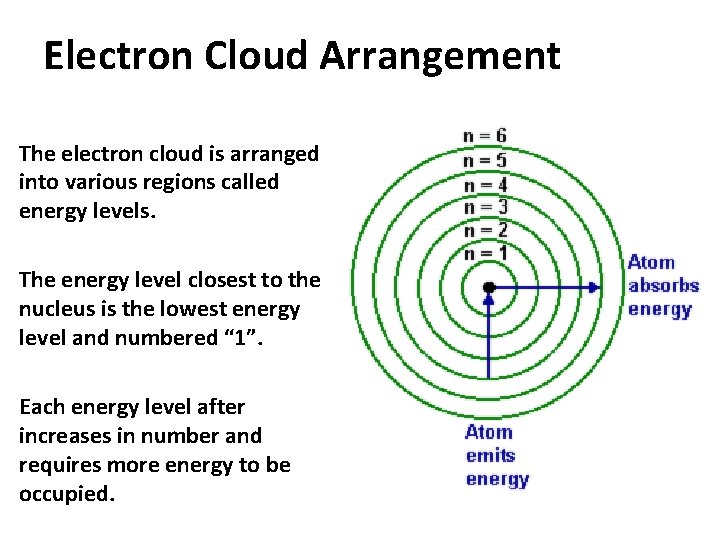 Electron Cloud Arrangement

The electron cloud is arranged into various regions called energy levels.

The energy level closest to the nucleus is the lowest energy level and numbered “1”.

Each energy level after increases in number and requires more energy to be occupied.

n = 6
n = 5
n = 4
n = 3
n = 2
n = 1

Atom absorbs energy

Atom emits energy